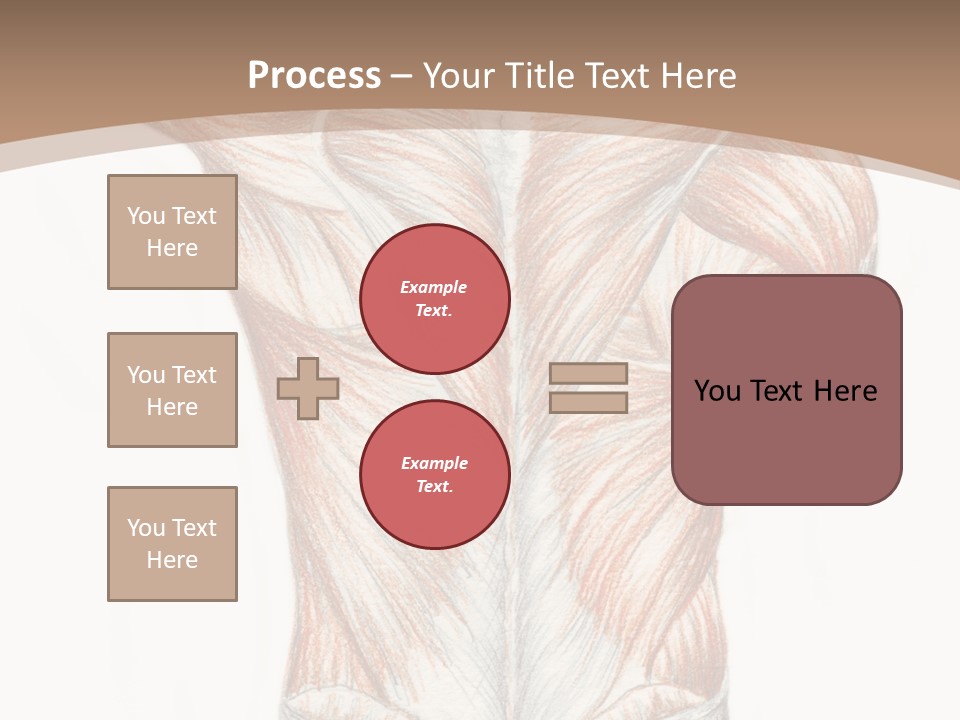 Process – Your Title Text Here

You Text Here

You Text Here

You Text Here

Example Text.

Example Text.

You Text Here